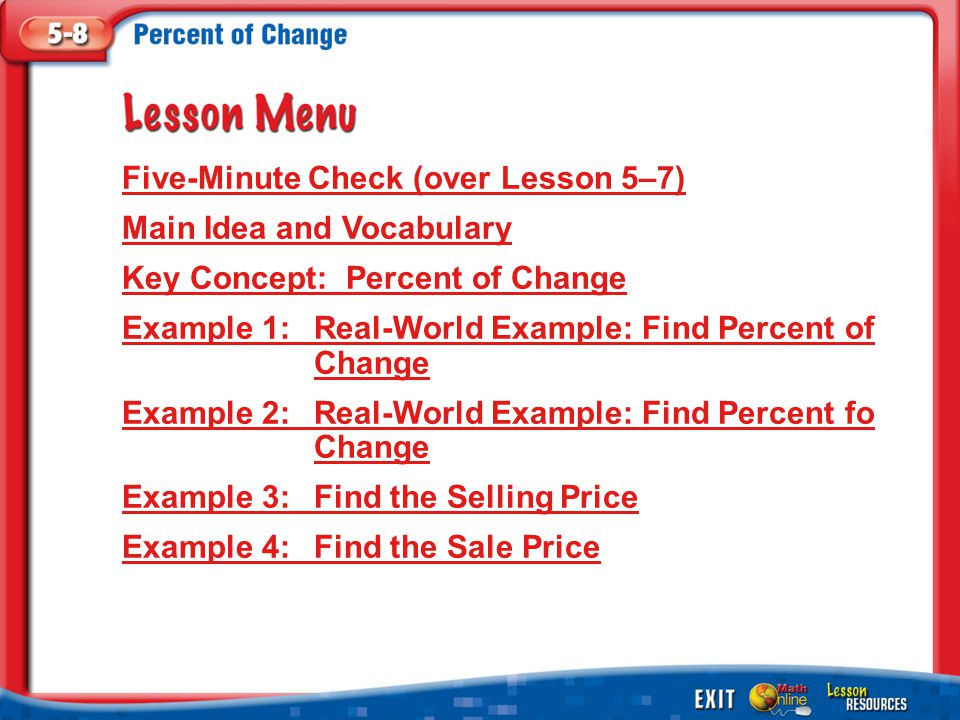 5-8 Percent of Change

Lesson Menu

Five-Minute Check (over Lesson 5–7)

Main Idea and Vocabulary

Key Concept: Percent of Change

Example 1: Real-World Example: Find Percent of Change

Example 2: Real-World Example: Find Percent fo Change

Example 3: Find the Selling Price

Example 4: Find the Sale Price

EXIT Math Online Lesson RESOURCES